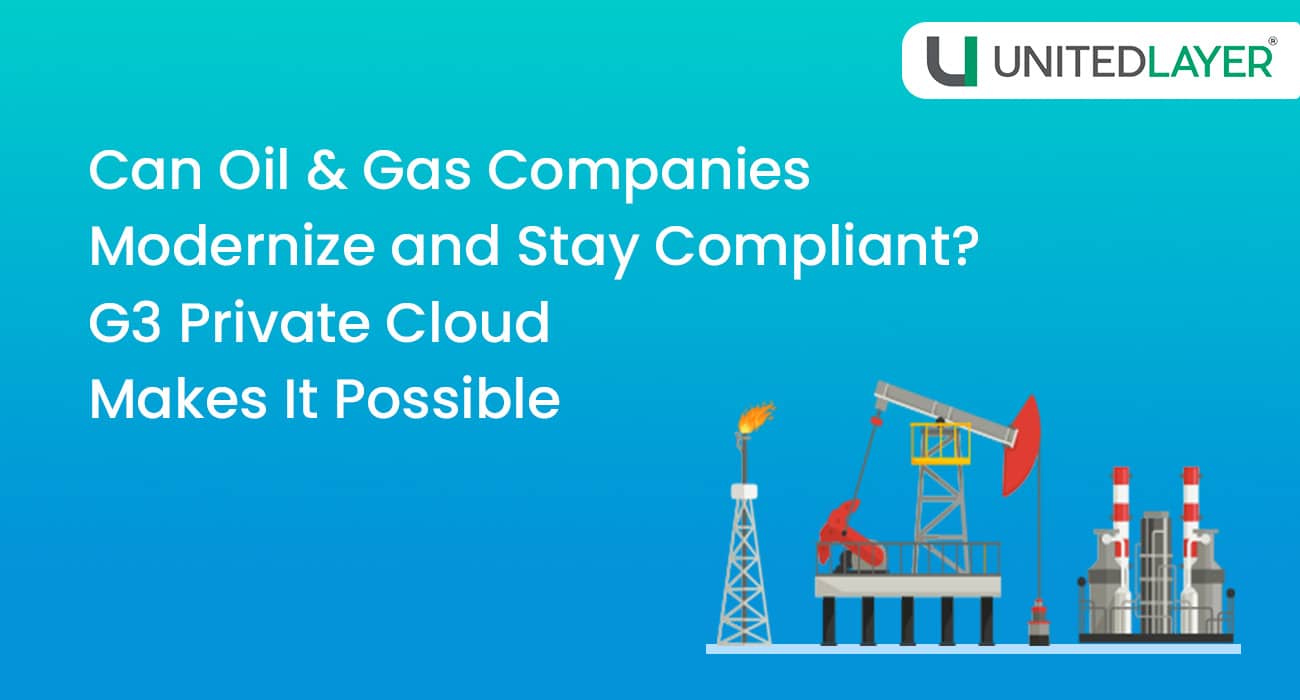 UNITEDLAYER®

Can Oil & Gas Companies Modernize and Stay Compliant? G3 Private Cloud Makes It Possible